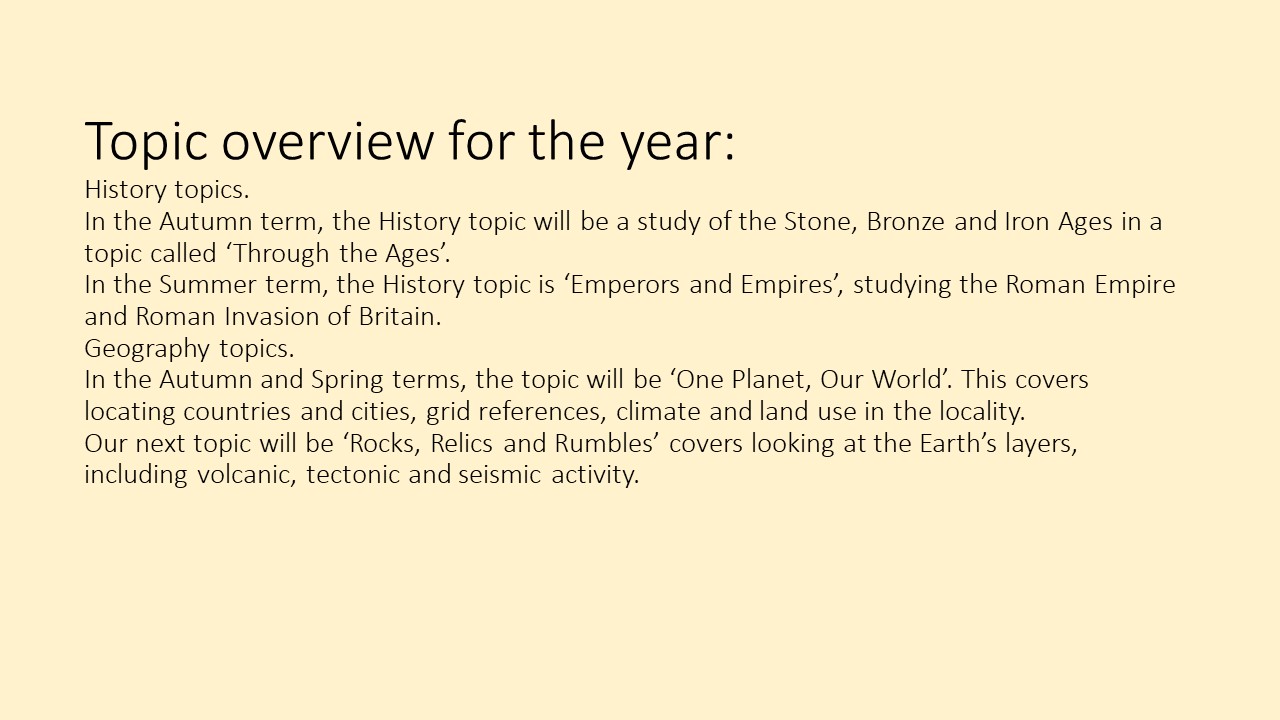 Topic overview for the year:

History topics.

In the Autumn term, the History topic will be a study of the Stone, Bronze and Iron Ages in a topic called ‘Through the Ages’.

In the Summer term, the History topic is ‘Emperors and Empires’, studying the Roman Empire and Roman Invasion of Britain.

Geography topics.

In the Autumn and Spring terms, the topic will be ‘One Planet, Our World’. This covers locating countries and cities, grid references, climate and land use in the locality.

Our next topic will be ‘Rocks, Relics and Rumbles’ covers looking at the Earth’s layers, including volcanic, tectonic and seismic activity.